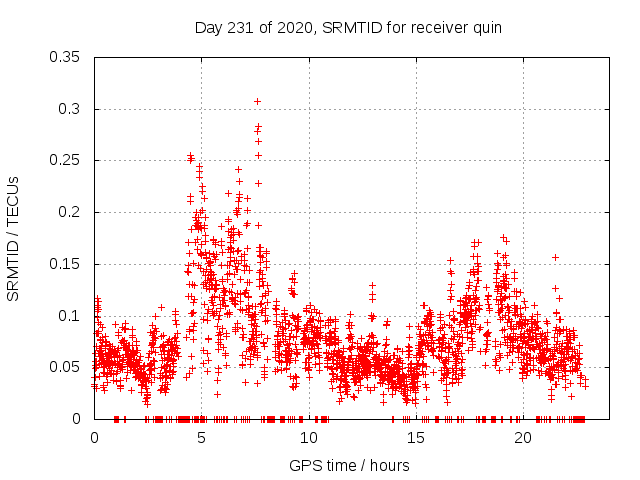 Day 231 of 2020, SRMTID for receiver quin

SRMTID / TECUs

0.35
0.3
0.25
0.2
0.15
0.1
0.05
0

0
5
10
15
20

GPS time / hours